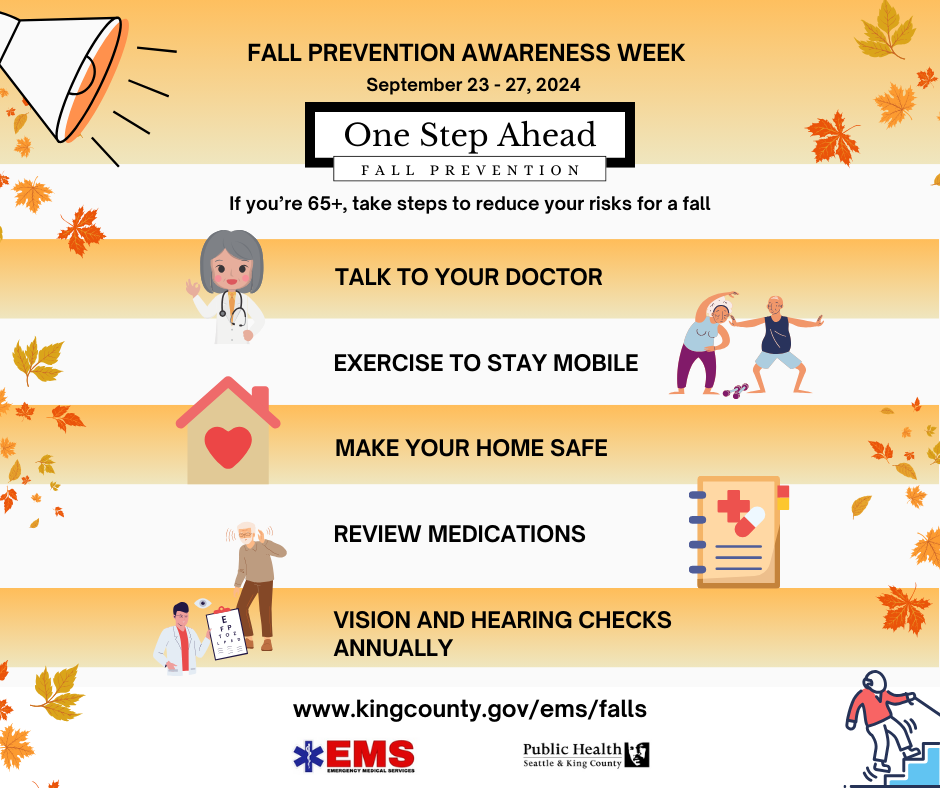 FALL PREVENTION AWARENESS WEEK
September 23 - 27, 2024

One Step Ahead
FALL PREVENTION

If you're 65+, take steps to reduce your risks for a fall

TALK TO YOUR DOCTOR

EXERCISE TO STAY MOBILE

MAKE YOUR HOME SAFE

REVIEW MEDICATIONS

VISION AND HEARING CHECKS ANNUALLY

E
F P
T O Z
L P E D

www.kingcounty.gov/ems/falls

EMS
EMERGENCY MEDICAL SERVICES

Public Health
Seattle & King County